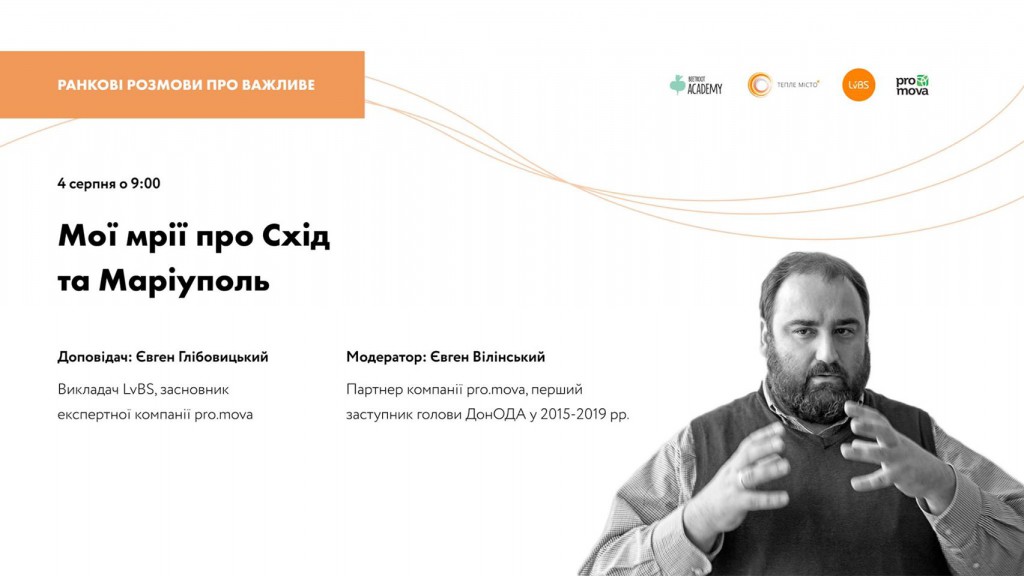 РАНКОВІ РОЗМОВИ ПРО ВАЖЛИВЕ

BEETROOT ACADEMY

ТЕПЛЕ МІСТО

LvBS

pro mova

4 серпня о 9:00

Мої мрії про Схід та Маріуполь

Доповідач: Євген Глібовицький

Викладач LvBS, засновник експертної компанії pro.mova

Модератор: Євген Вілінський

Партнер компанії pro.mova, перший заступник голови ДонОДА у 2015-2019 рр.